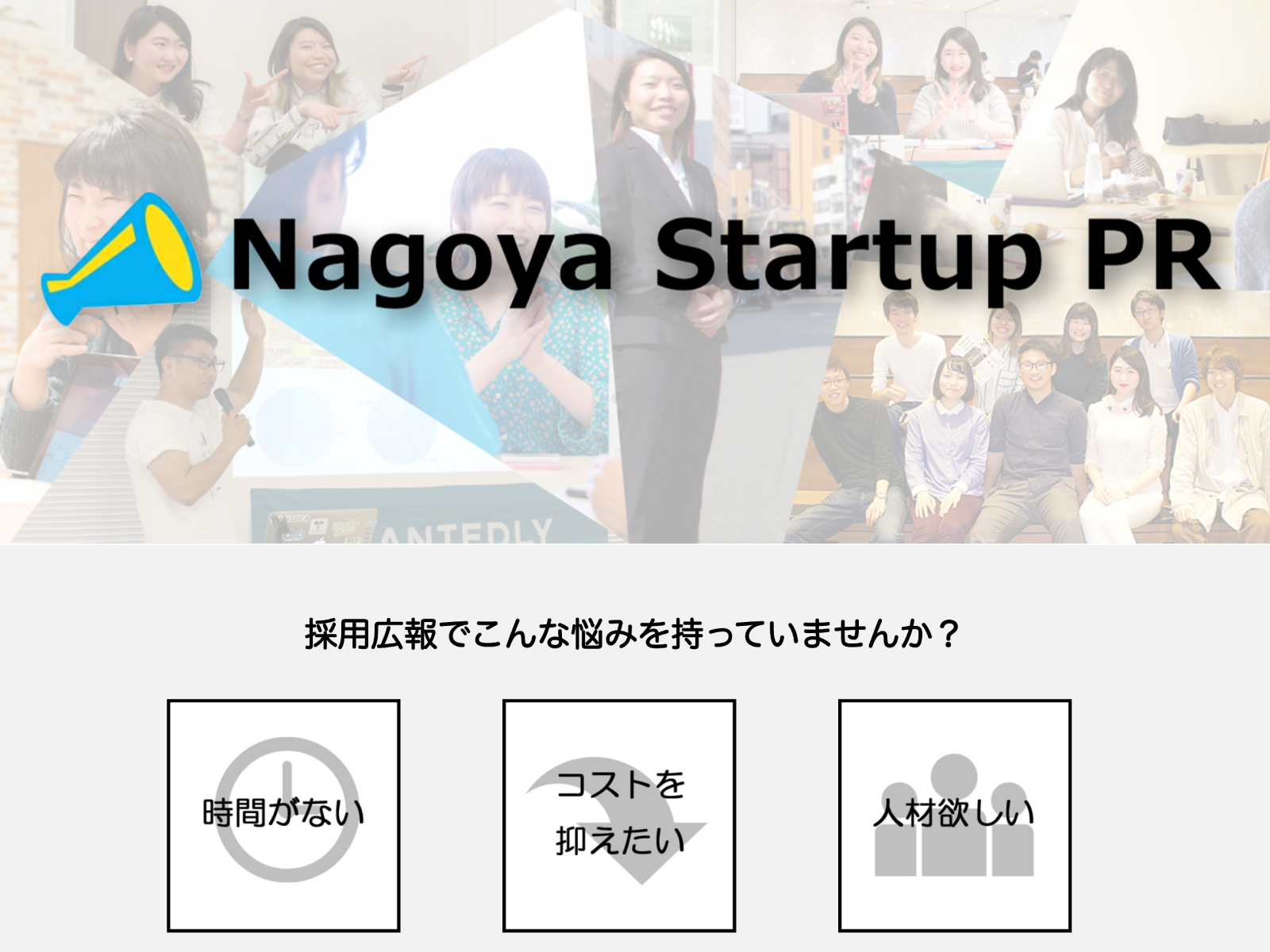 Nagoya Startup PR

ANTEDLY

採用広報でこんな悩みを持っていませんか？

時間がない

コストを抑えたい

人材欲しい